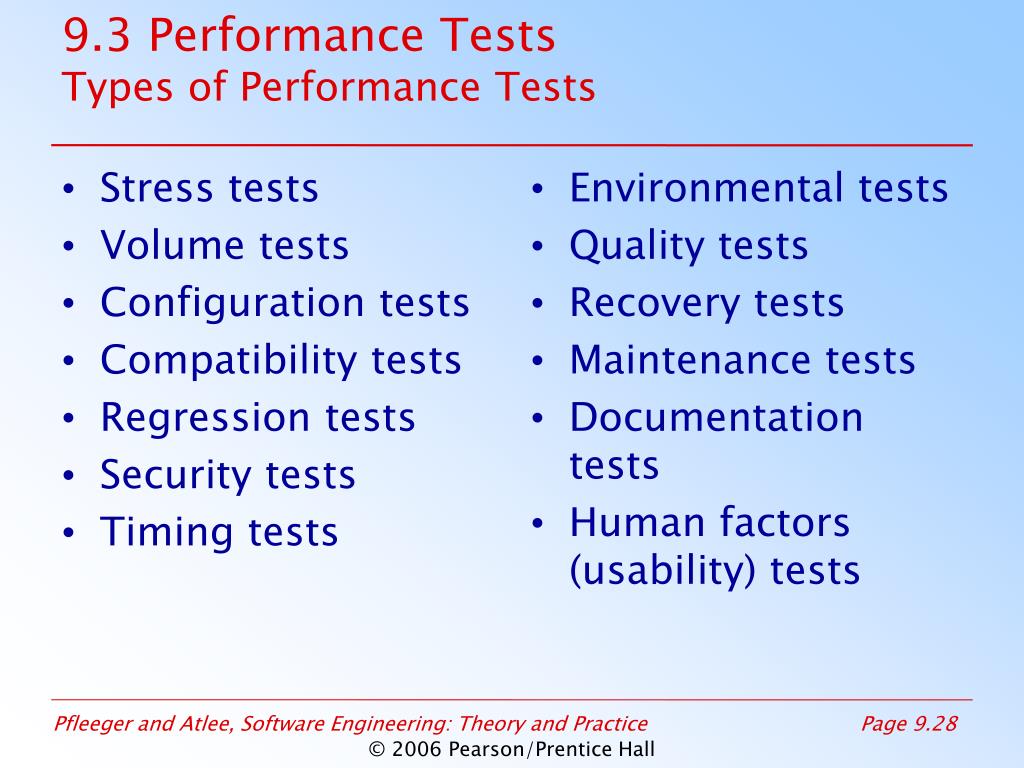 9.3 Performance Tests
Types of Performance Tests

• Stress tests
• Volume tests
• Configuration tests
• Compatibility tests
• Regression tests
• Security tests
• Timing tests

• Environmental tests
• Quality tests
• Recovery tests
• Maintenance tests
• Documentation tests
• Human factors (usability) tests

Pfleeger and Atlee, Software Engineering: Theory and Practice
Page 9.28
© 2006 Pearson/Prentice Hall